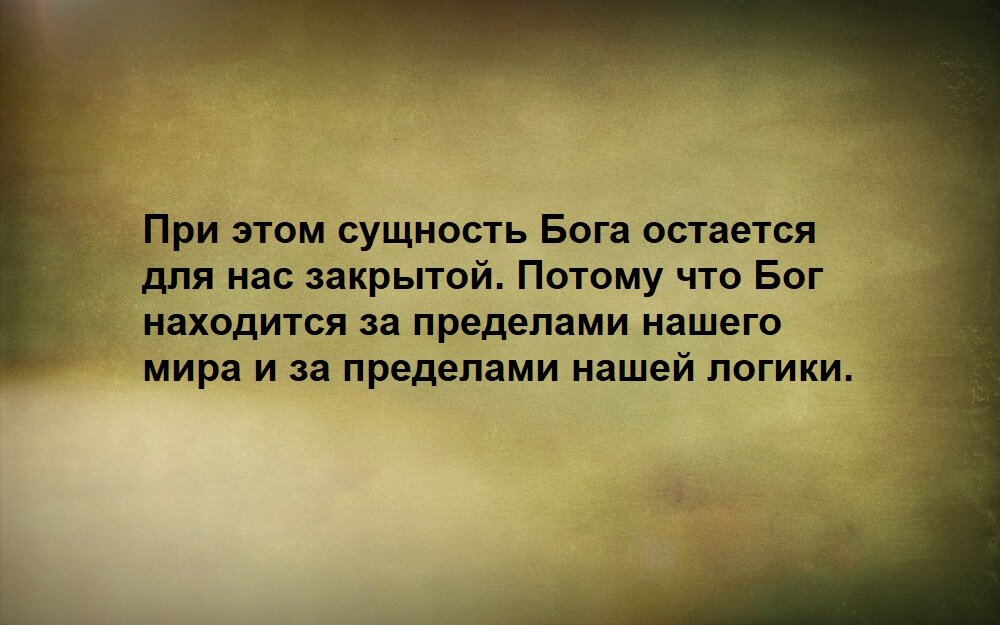 При этом сущность Бога остается для нас закрытой. Потому что Бог находится за пределами нашего мира и за пределами нашей логики.